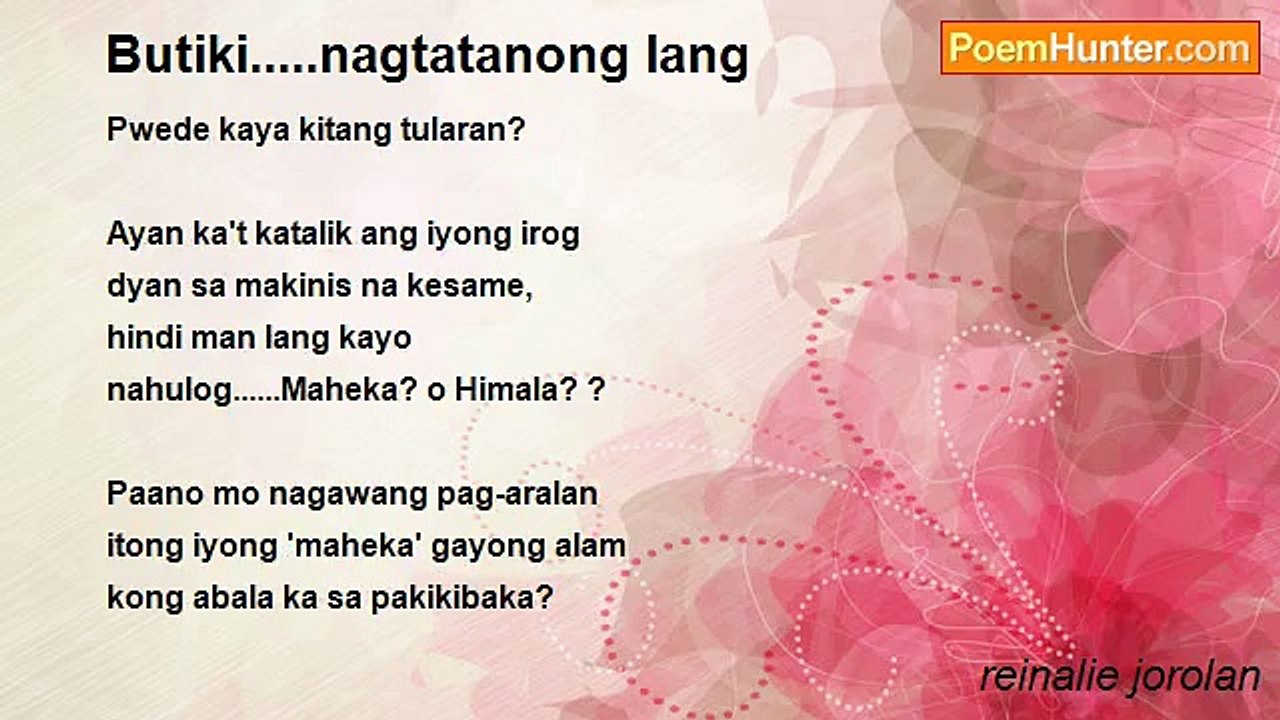 Butiki.....nagtatanong lang

PoemHunter.com

Pwede kaya kitang tularan?

Ayan ka't katalik ang iyong irog
dyan sa makinis na kesame,
hindi man lang kayo
nahulog......Maheka? o Himala? ?

Paano mo nagawang pag-aralan
itong iyong 'maheka' gayong alam
kong abala ka sa pakikibaka?

reinalie jorolan